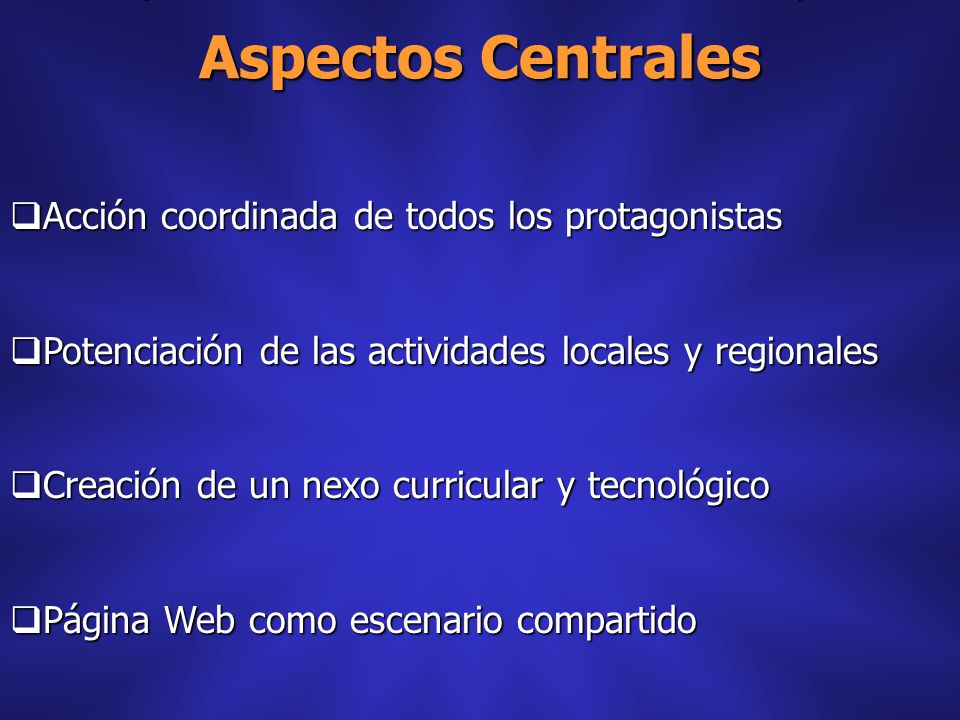 Aspectos Centrales

❑Acción coordinada de todos los protagonistas

❑Potenciación de las actividades locales y regionales

❑Creación de un nexo curricular y tecnológico

❑Página Web como escenario compartido